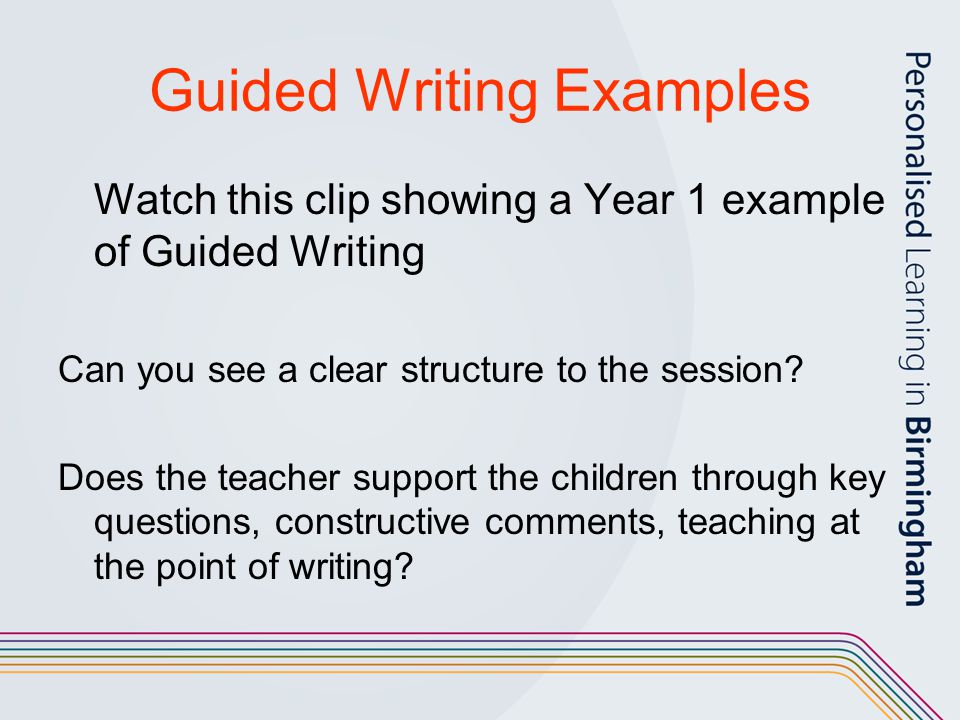 Guided Writing Examples

Watch this clip showing a Year 1 example of Guided Writing

Can you see a clear structure to the session?

Does the teacher support the children through key questions, constructive comments, teaching at the point of writing?

Personalised Learning in Birmingham